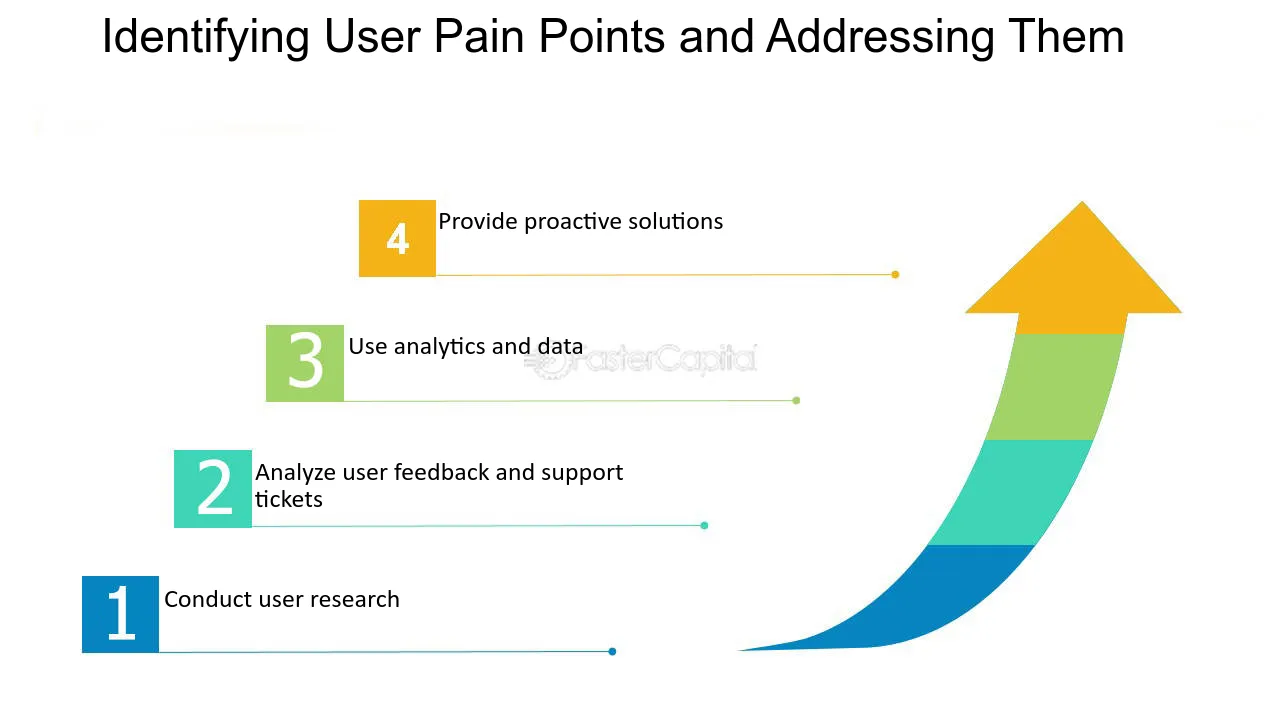 Identifying User Pain Points and Addressing Them

4 Provide proactive solutions

3 Use analytics and data

2 Analyze user feedback and support tickets

1 Conduct user research

FasterCapital